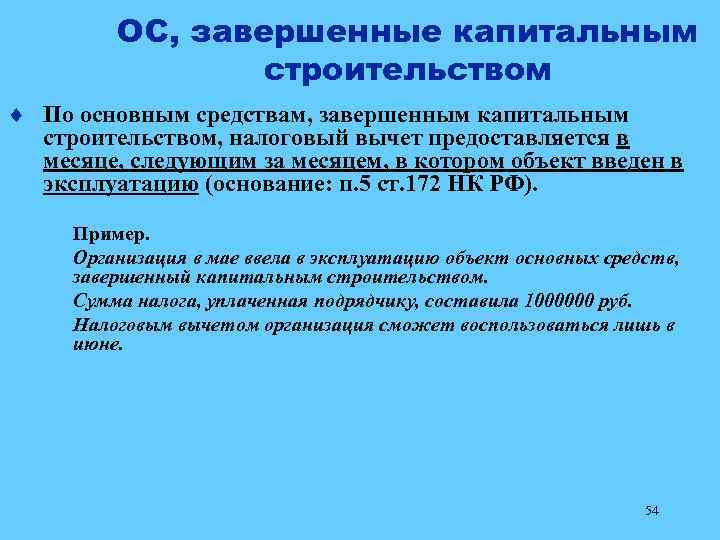 ОС, завершенные капитальным строительством

♦ По основным средствам, завершенным капитальным строительством, налоговый вычет предоставляется в месяце, следующим за месяцем, в котором объект введен в эксплуатацию (основание: п.5 ст.172 НК РФ).

Пример.

Организация в мае ввела в эксплуатацию объект основных средств, завершенный капитальным строительством.

Сумма налога, уплаченная подрядчику, составила 1000000 руб.

Налоговым вычетом организация сможет воспользоваться лишь в июне.

54